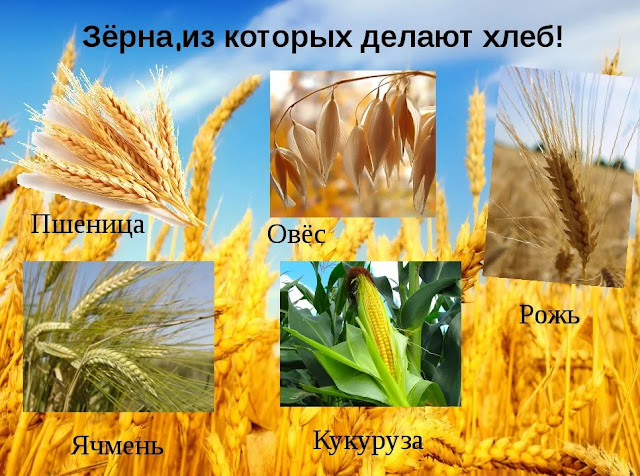 Зёрна,из которых делают хлеб!

Пшеница

Овёс

Рожь

Ячмень

Кукуруза